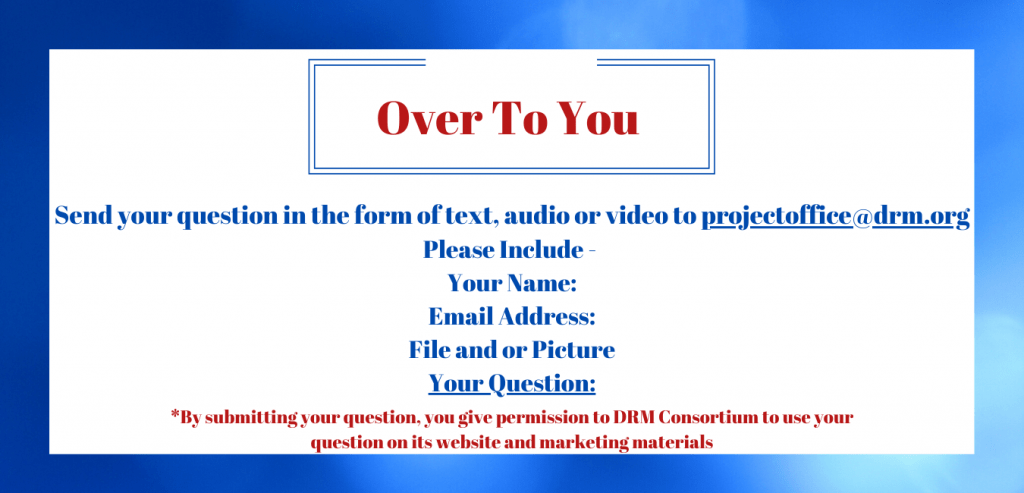 Over To You

Send your question in the form of text, audio or video to projectoffice@drm.org
Please Include -
Your Name:
Email Address:
File and or Picture
Your Question:

*By submitting your question, you give permission to DRM Consortium to use your question on its website and marketing materials